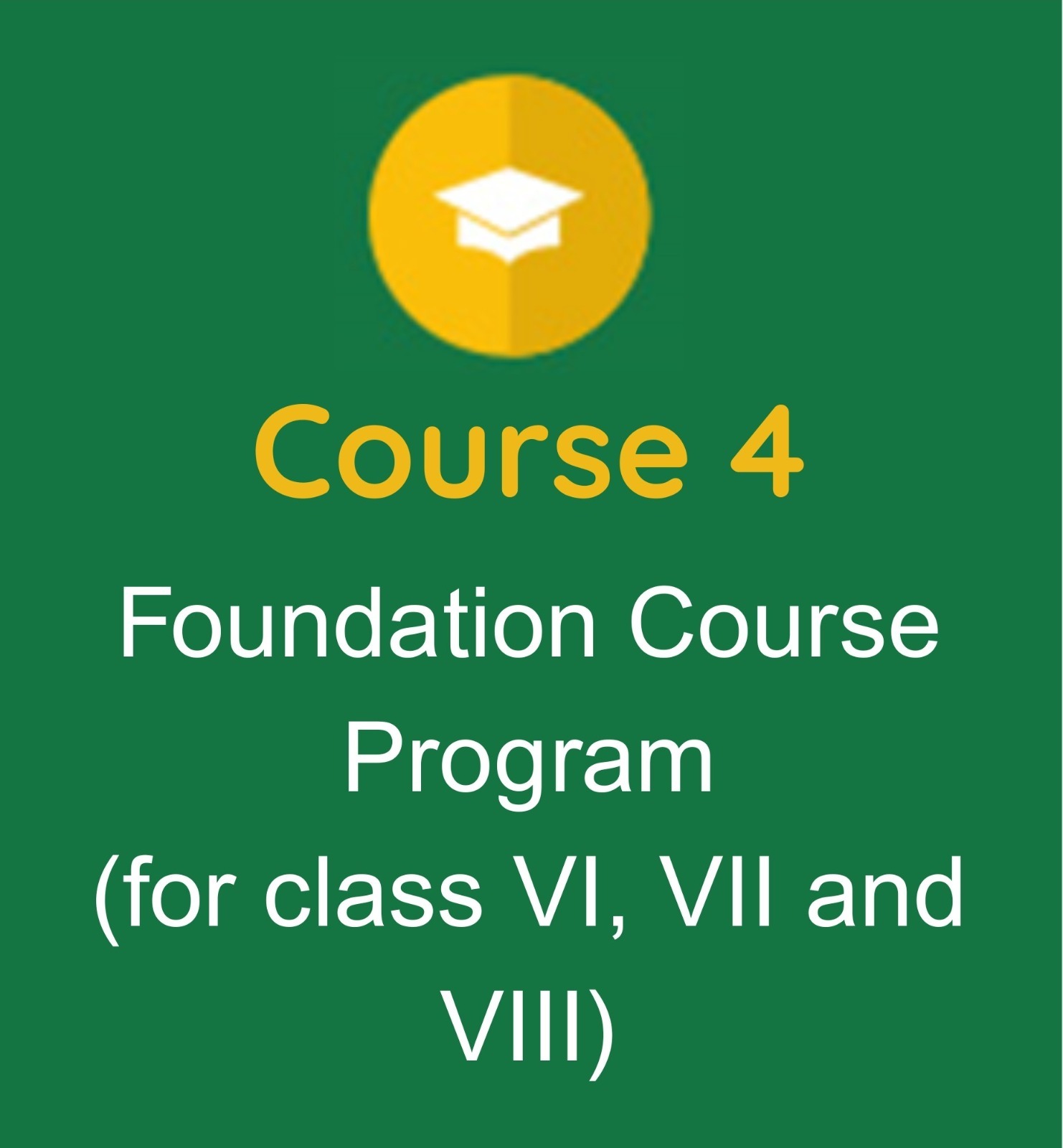 Course 4

Foundation Course Program (for class VI, VII and VIII)